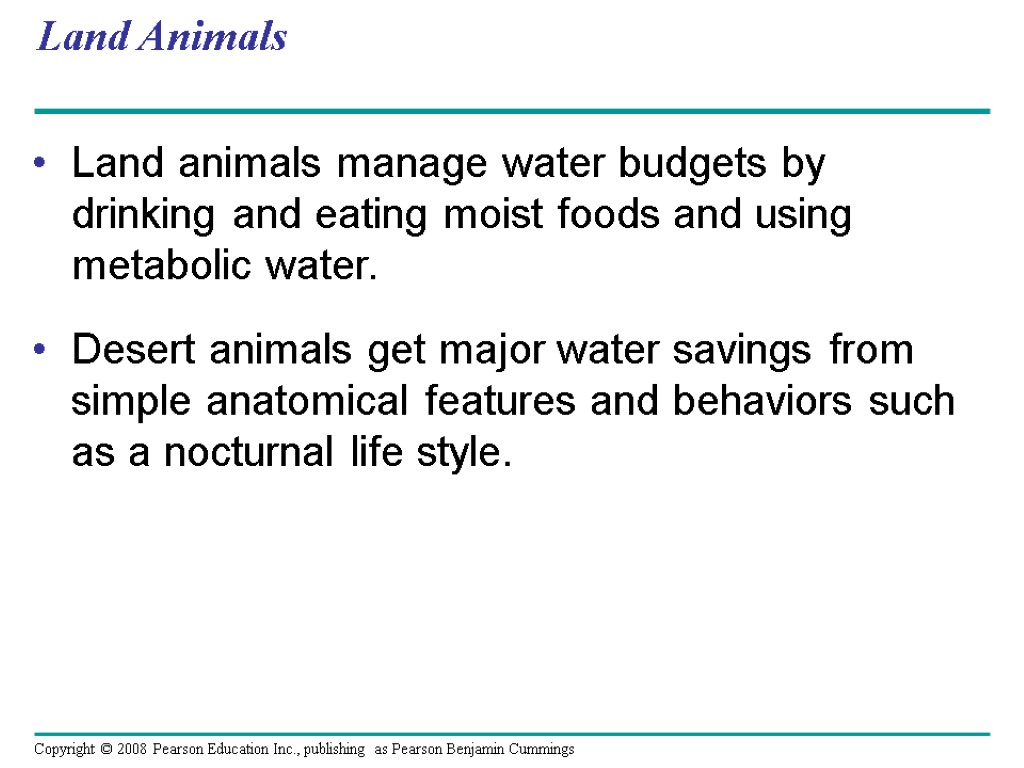 Land Animals

• Land animals manage water budgets by drinking and eating moist foods and using metabolic water.

• Desert animals get major water savings from simple anatomical features and behaviors such as a nocturnal life style.

Copyright © 2008 Pearson Education Inc., publishing as Pearson Benjamin Cummings